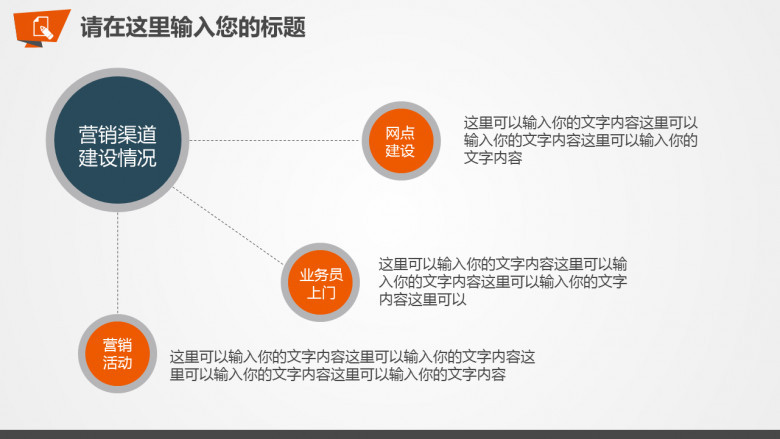 请在这里输入您的标题

营销渠道建设情况

网点建设

这里可以输入你的文字内容这里可以输入你的文字内容这里可以输入你的文字内容

业务员上门

这里可以输入你的文字内容这里可以输入你的文字内容这里可以输入你的文字内容这里可以

营销活动

这里可以输入你的文字内容这里可以输入你的文字内容这里可以输入你的文字内容这里可以输入你的文字内容